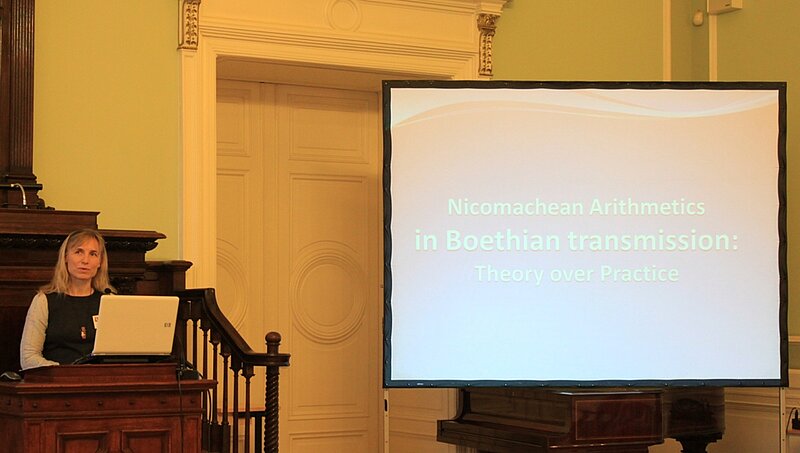 Nicomachean Arithmetics
in Boethian transmission:
Theory over Practice